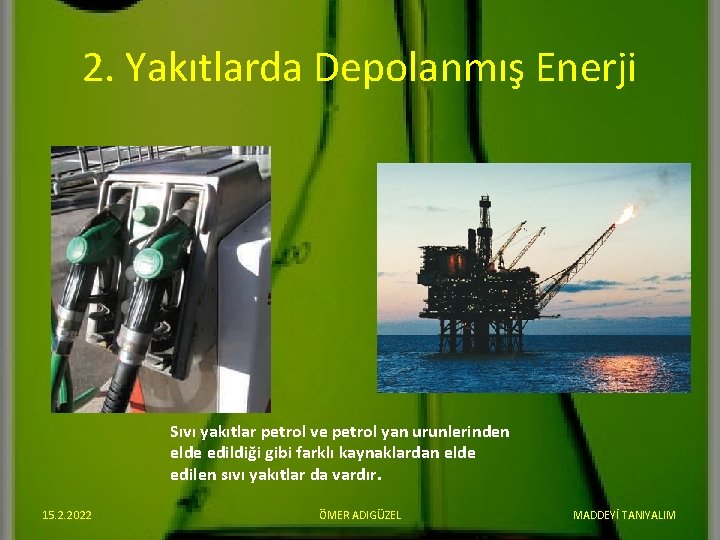 2. Yakıtlarda Depolanmış Enerji

Sıvı yakıtlar petrol ve petrol yan urunlerinden elde edildiği gibi farklı kaynaklardan elde edilen sıvı yakıtlar da vardır.

15.2.2022

ÖMER ADIGÜZEL

MADDEYİ TANIYALIM